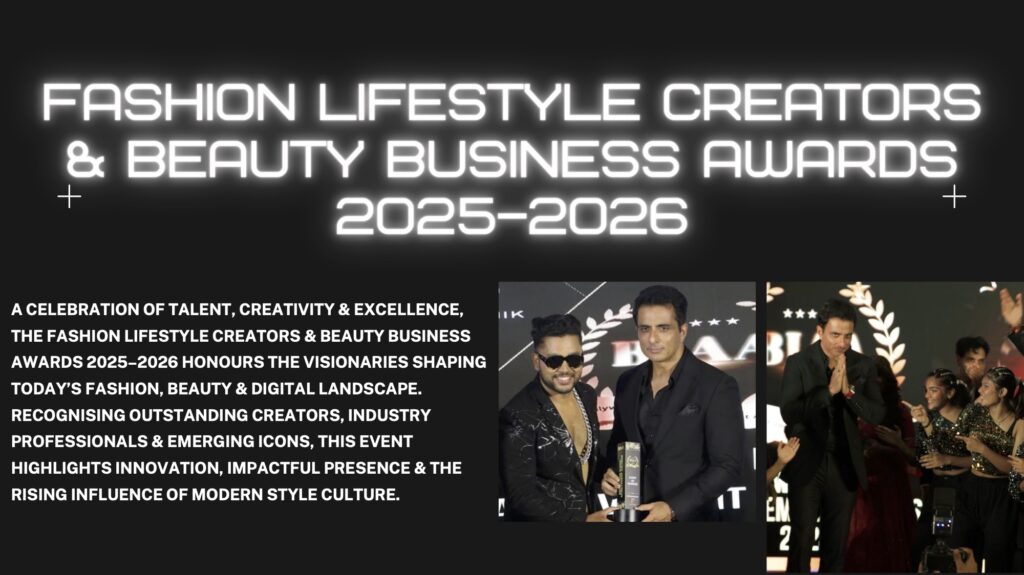 FASHION LIFESTYLE CREATORS & BEAUTY BUSINESS AWARDS 2025-2026

A CELEBRATION OF TALENT, CREATIVITY & EXCELLENCE, THE FASHION LIFESTYLE CREATORS & BEAUTY BUSINESS AWARDS 2025–2026 HONOURS THE VISIONARIES SHAPING TODAY'S FASHION, BEAUTY & DIGITAL LANDSCAPE. RECOGNISING OUTSTANDING CREATORS, INDUSTRY PROFESSIONALS & EMERGING ICONS, THIS EVENT HIGHLIGHTS INNOVATION, IMPACTFUL PRESENCE & THE RISING INFLUENCE OF MODERN STYLE CULTURE.